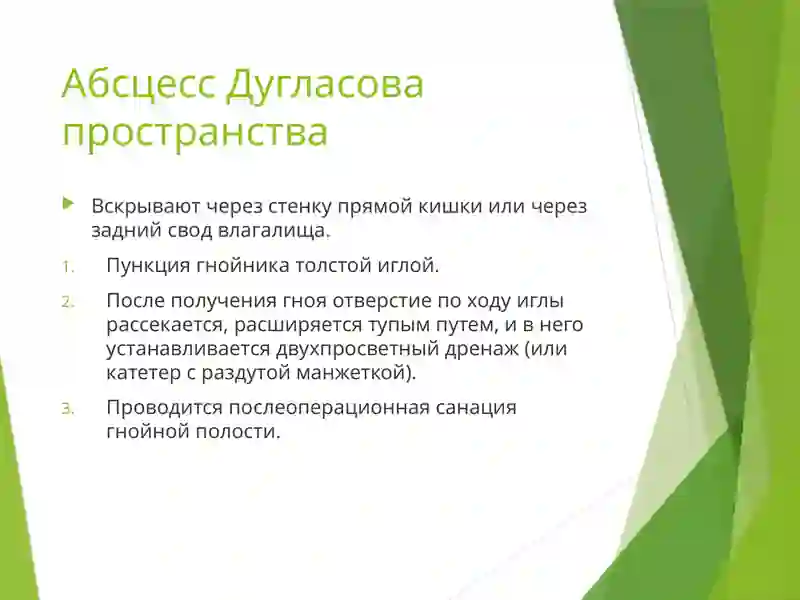 Абсцесс Дугласова пространства

Вскрывают через стенку прямой кишки или через задний свод влагалища.

1. Пункция гнойника толстой иглой.

2. После получения гноя отверстие по ходу иглы рассекается, расширяется тупым путем, и в него устанавливается двухпросветный дренаж (или катетер с раздутой манжеткой).

3. Проводится послеоперационная санация гнойной полости.